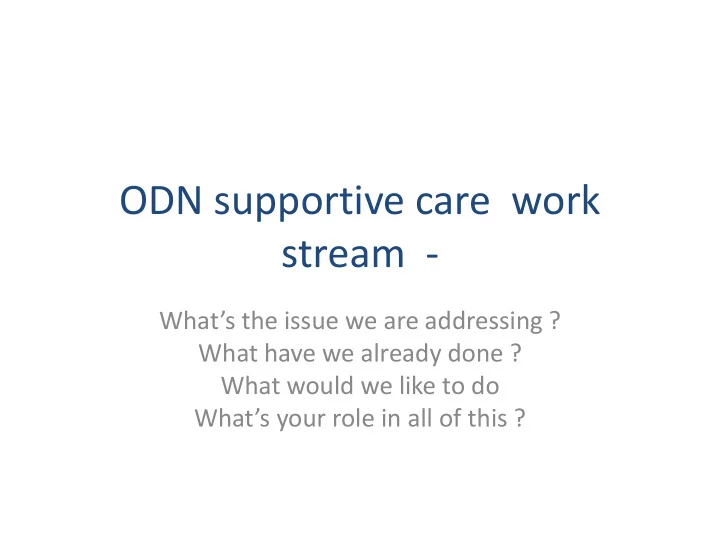 ODN supportive care work stream -

What’s the issue we are addressing ?
What have we already done ?
What would we like to do
What’s your role in all of this ?